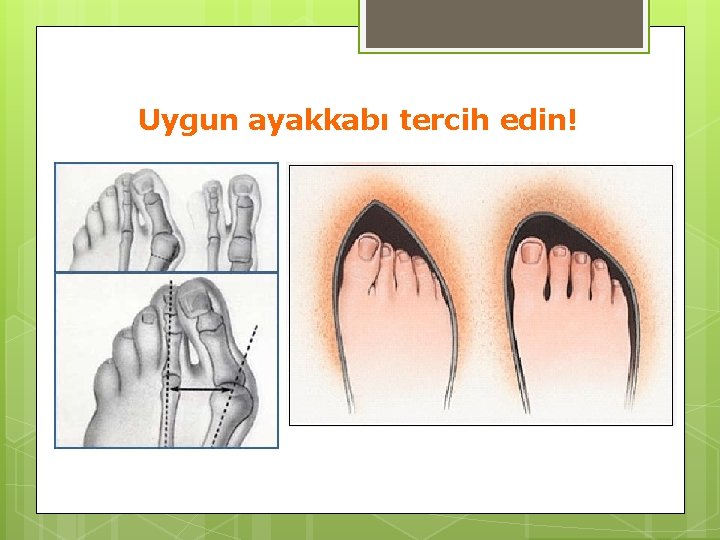 Uygun ayakkabı tercih edin!